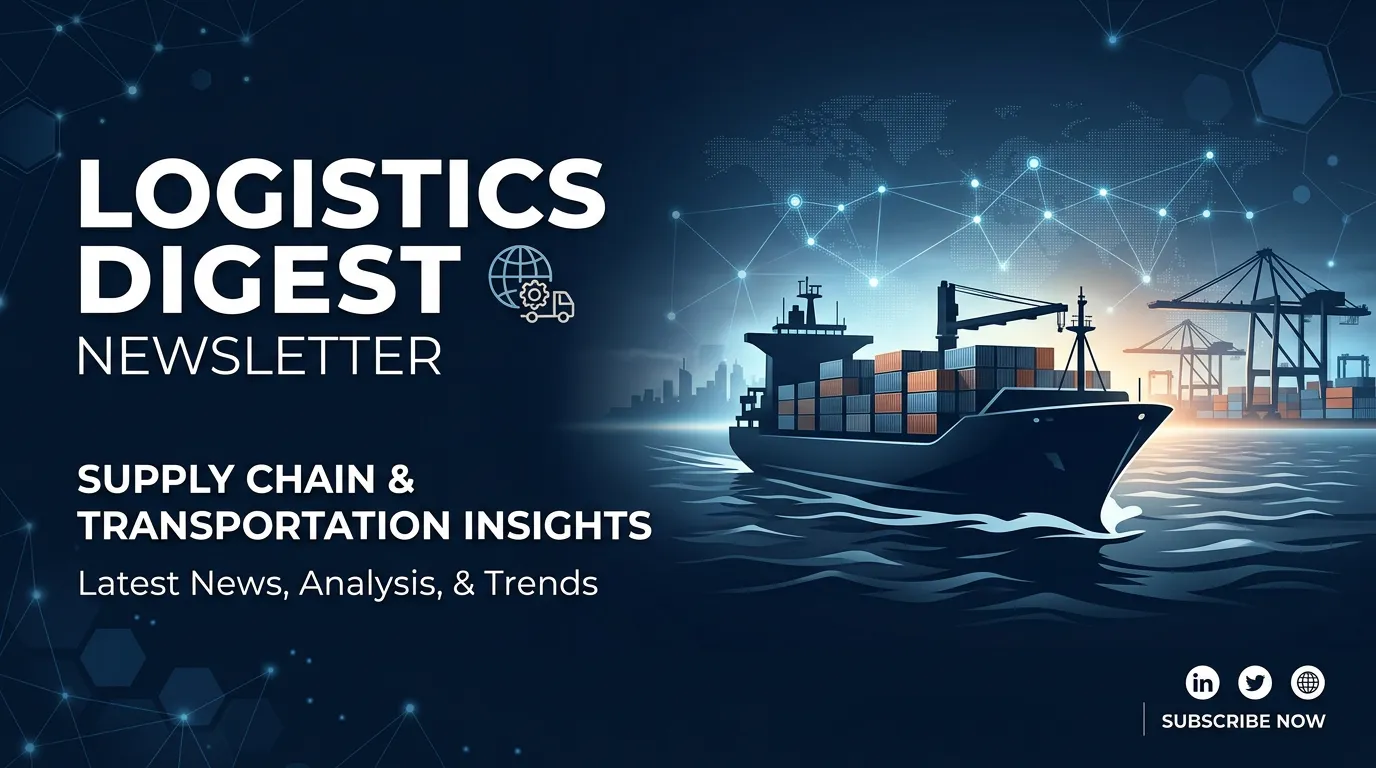 LOGISTICS DIGEST
NEWSLETTER

SUPPLY CHAIN & TRANSPORTATION INSIGHTS
Latest News, Analysis, & Trends

in

SUBSCRIBE NOW